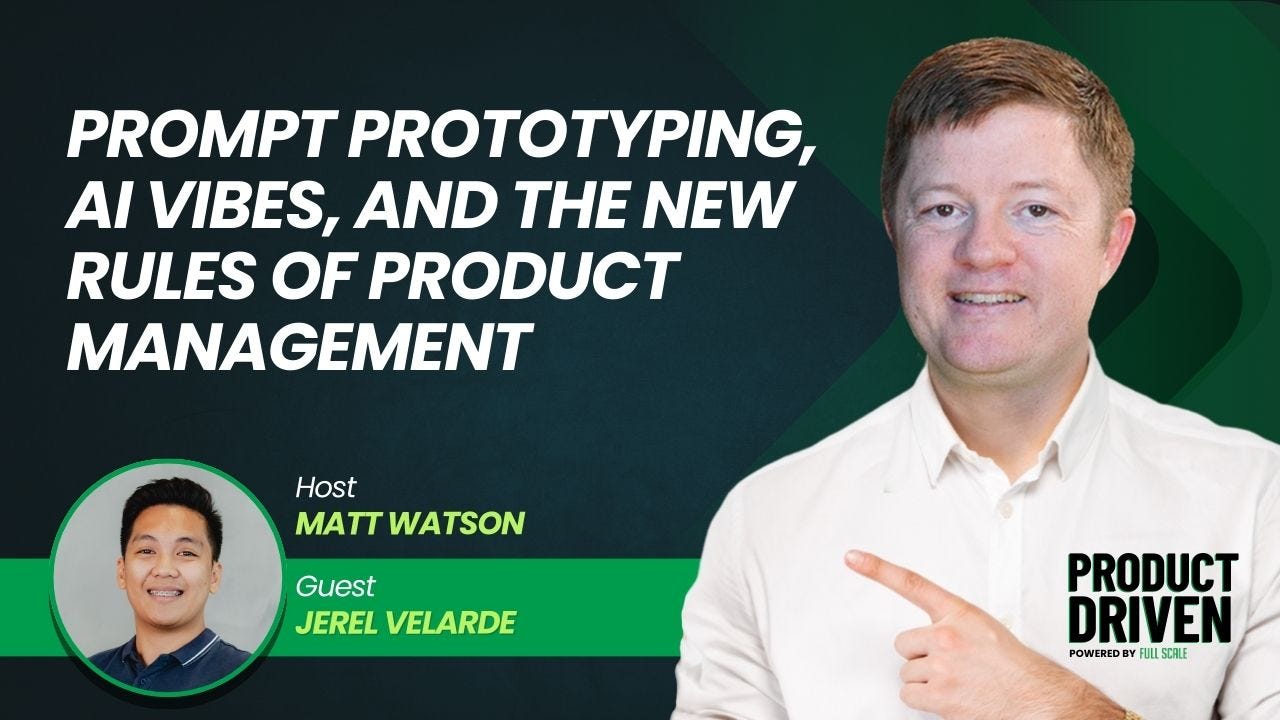 PROMPT PROTOTYPING, AI VIBES, AND THE NEW RULES OF PRODUCT MANAGEMENT

Host
MATT WATSON

Guest
JEREL VELARDE

PRODUCT DRIVEN
POWERED BY FULL SCALE